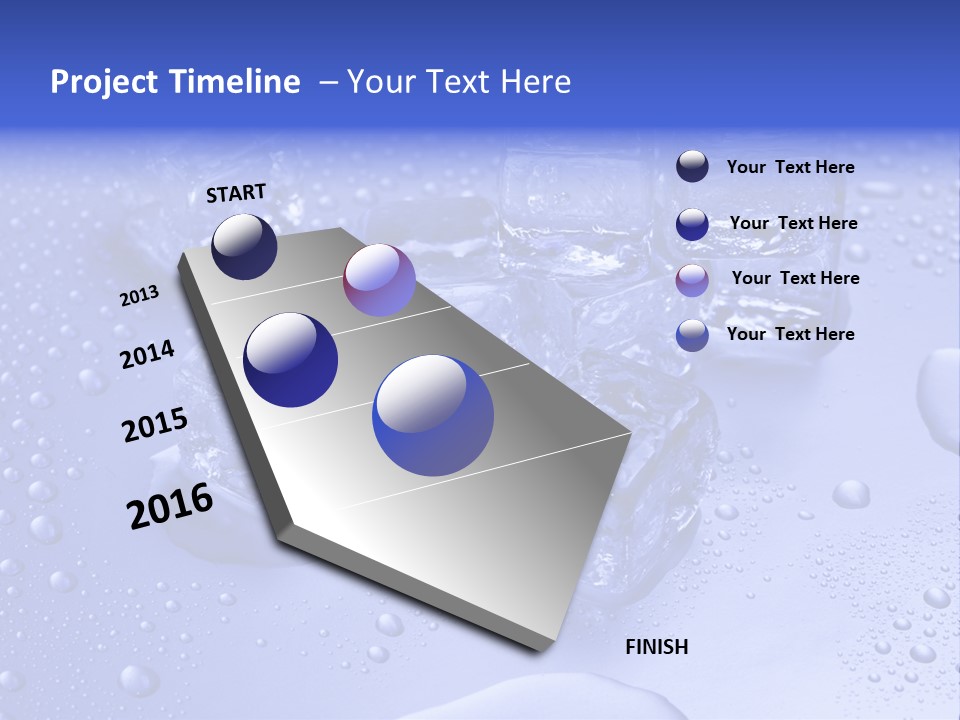 Project Timeline – Your Text Here

START

2013

2014

2015

2016

FINISH

Your Text Here

Your Text Here

Your Text Here

Your Text Here